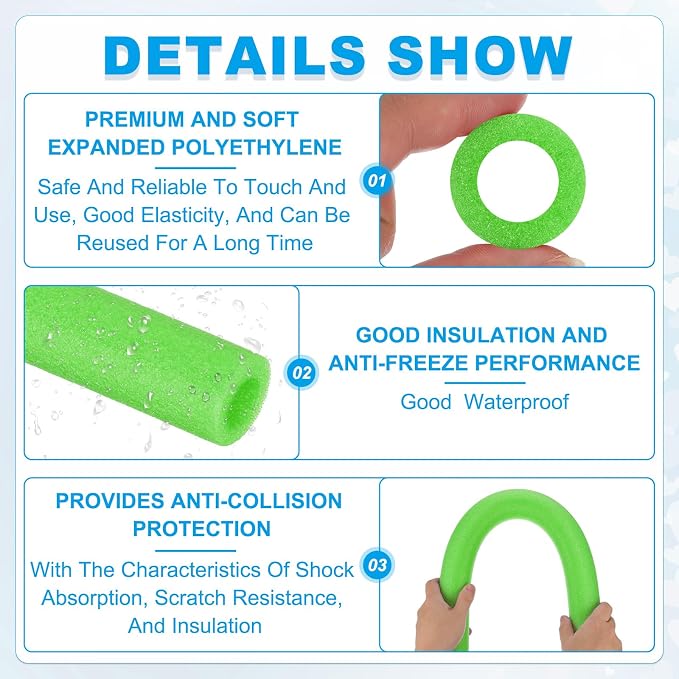 DETAILS SHOW

PREMIUM AND SOFT EXPANDED POLYETHYLENE

Safe And Reliable To Touch And Use, Good Elasticity, And Can Be Reused For A Long Time

01

02

GOOD INSULATION AND ANTI-FREEZE PERFORMANCE

Good Waterproof

PROVIDES ANTI-COLLISION PROTECTION

With The Characteristics Of Shock Absorption, Scratch Resistance, And Insulation

03